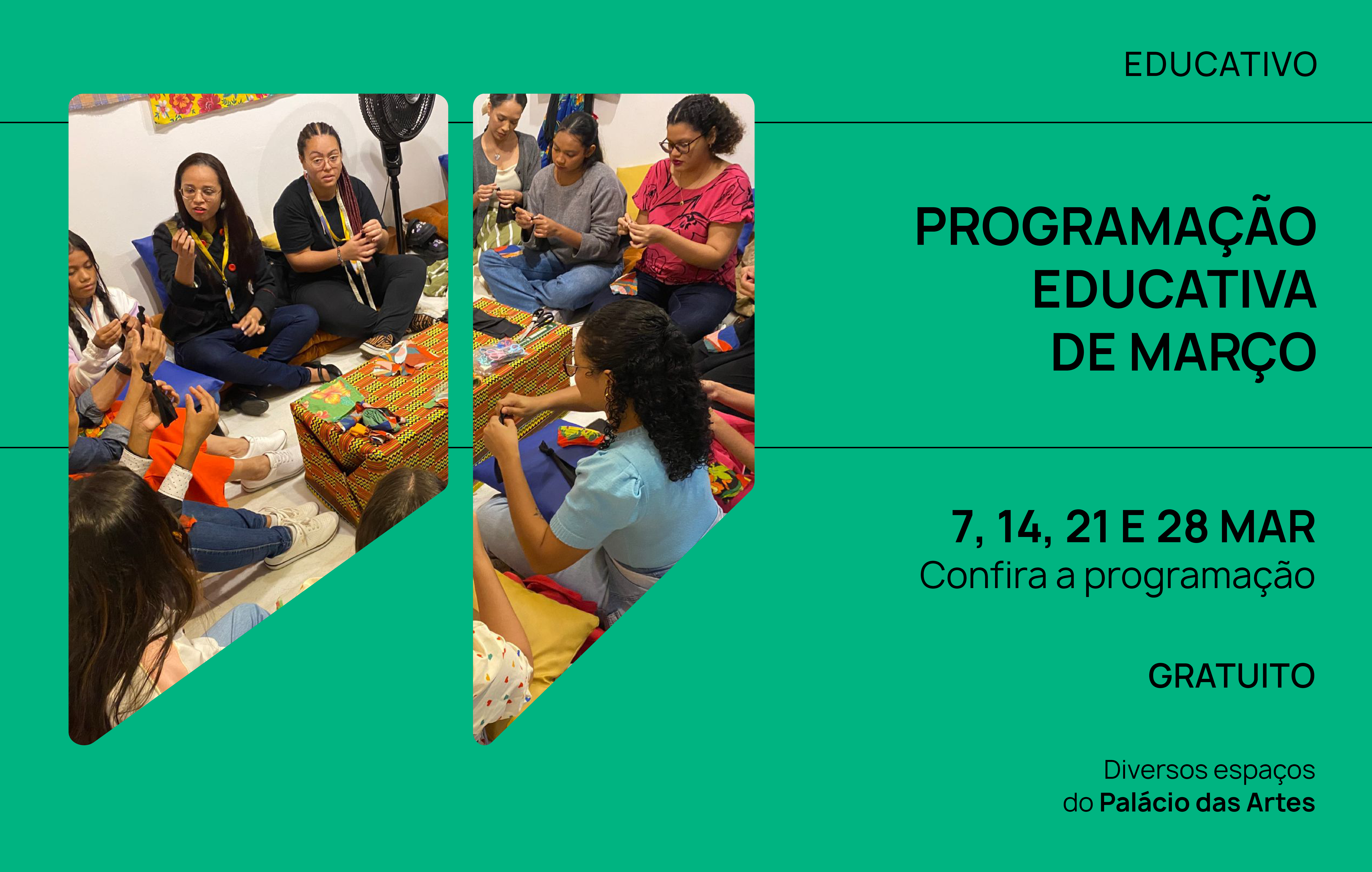 EDUCATIVO

PROGRAMAÇÃO EDUCATIVA DE MARÇO

7, 14, 21 E 28 MAR
Confira a programação

GRATUITO

Diversos espaços do Palácio das Artes